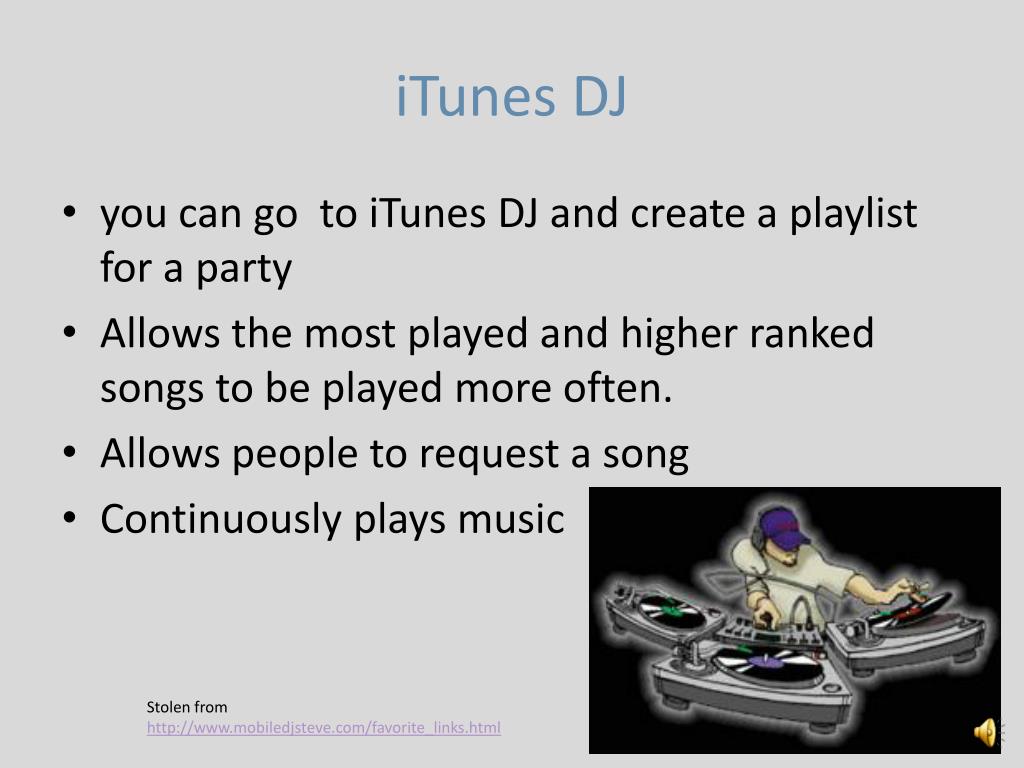 iTunes DJ

• you can go  to iTunes DJ and create a playlist for a party
• Allows the most played and higher ranked songs to be played more often.
• Allows people to request a song
• Continuously plays music

Stolen from
http://www.mobiledjsteve.com/favorite_links.html